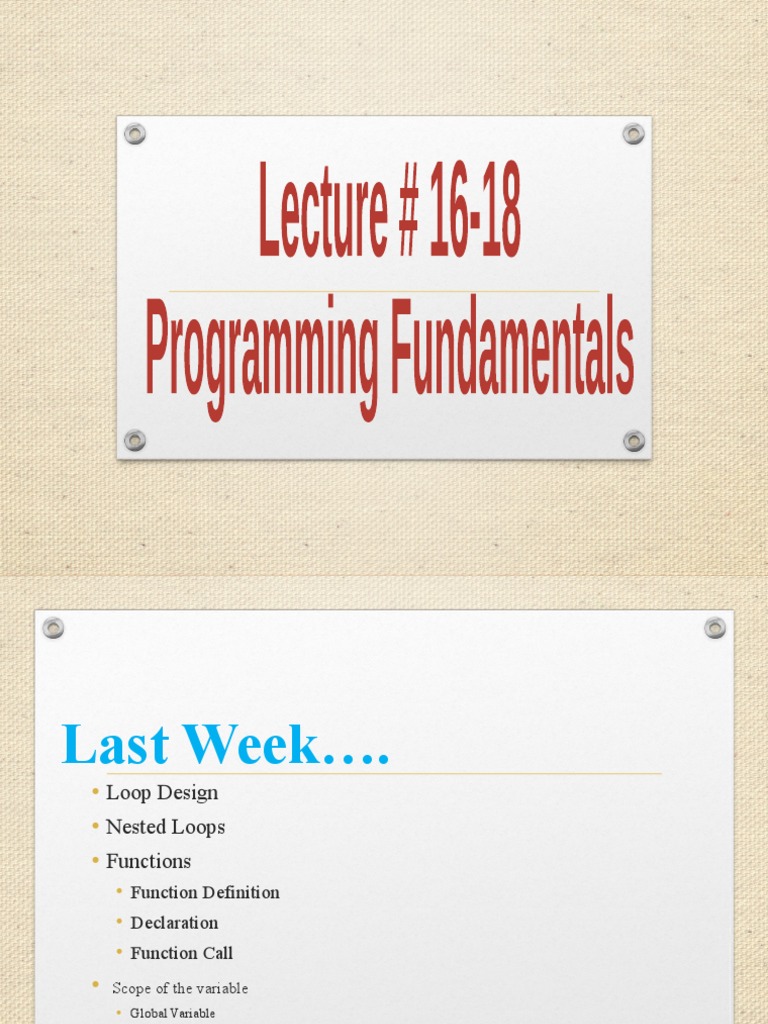 Lecture # 16-18
Programming Fundamentals

Last Week….

• Loop Design
• Nested Loops
• Functions
  • Function Definition
  • Declaration
  • Function Call
• Scope of the variable
  • Global Variable